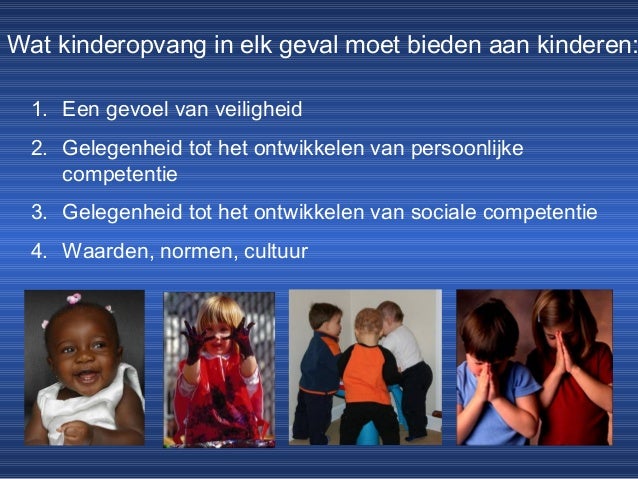 Wat kinderopvang in elk geval moet bieden aan kinderen:

1. Een gevoel van veiligheid
2. Gelegenheid tot het ontwikkelen van persoonlijke competentie
3. Gelegenheid tot het ontwikkelen van sociale competentie
4. Waarden, normen, cultuur